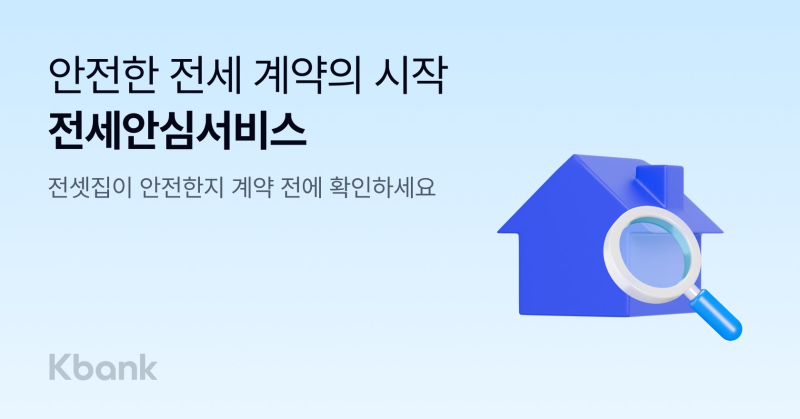 안전한 전세 계약의 시작
전세안심서비스

전셋집이 안전한지 계약 전에 확인하세요

Kbank